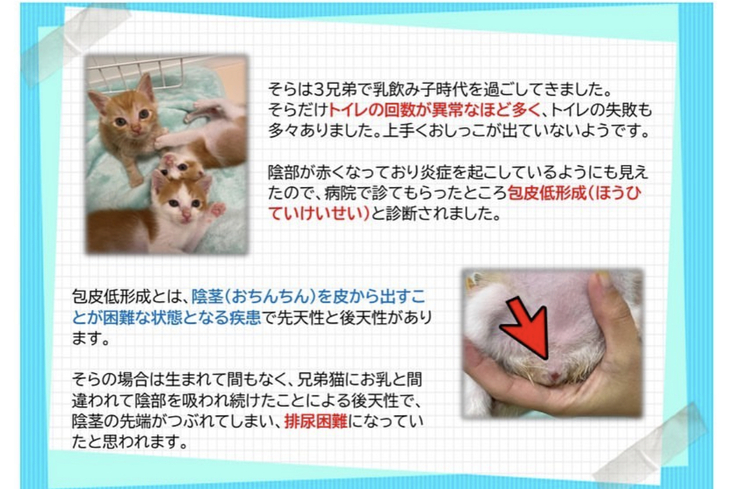 そらは3兄弟で乳飲み子時代を過ごしてきました。そらだけトイレの回数が異常なほど多く、トイレの失敗も多々ありました。上手くおしっこが出ていないようです。

陰部が赤くなっており炎症を起こしているようにも見えたので、病院で診てもらったところ包皮低形成（ほうひていけいせい）と診断されました。

包皮低形成とは、陰茎（おちんちん）を皮から出すことが困難な状態となる疾患で先天性と後天性があります。

そらの場合は生まれて間もなく、兄弟猫にお乳と間違われて陰部を吸われ続けたことによる後天性で、陰茎の先端がつぶれてしまい、排尿困難になっていたと思われます。